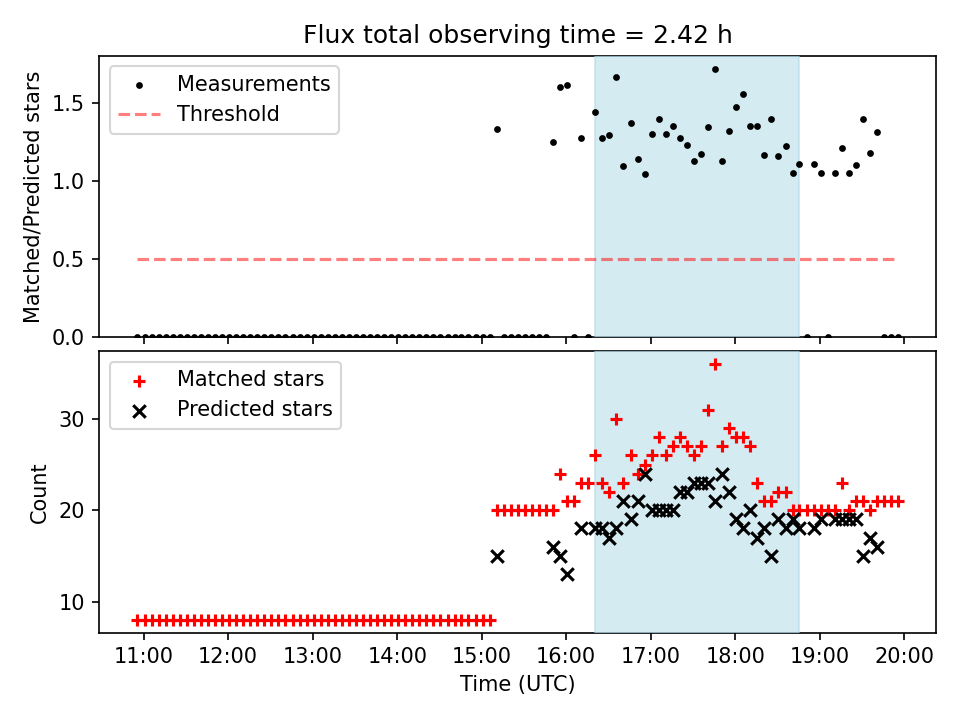 Flux total observing time = 2.42 h

Measurements
Threshold

Matched/Predicted stars

1.5
1.0
0.5
0.0

Matched stars
Predicted stars

Count

30
20
10

11:00 12:00 13:00 14:00 15:00 16:00 17:00 18:00 19:00 20:00

Time (UTC)